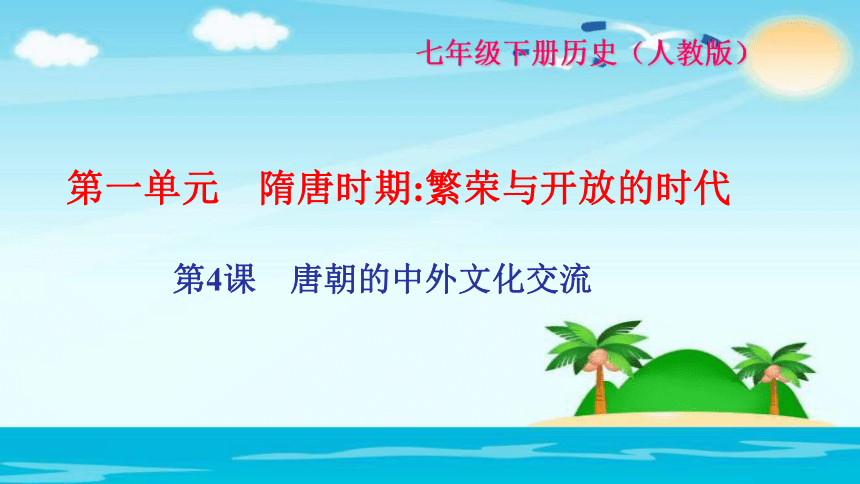 七年级下册历史（人教版）

第一单元　隋唐时期:繁荣与开放的时代

第4课　唐朝的中外文化交流